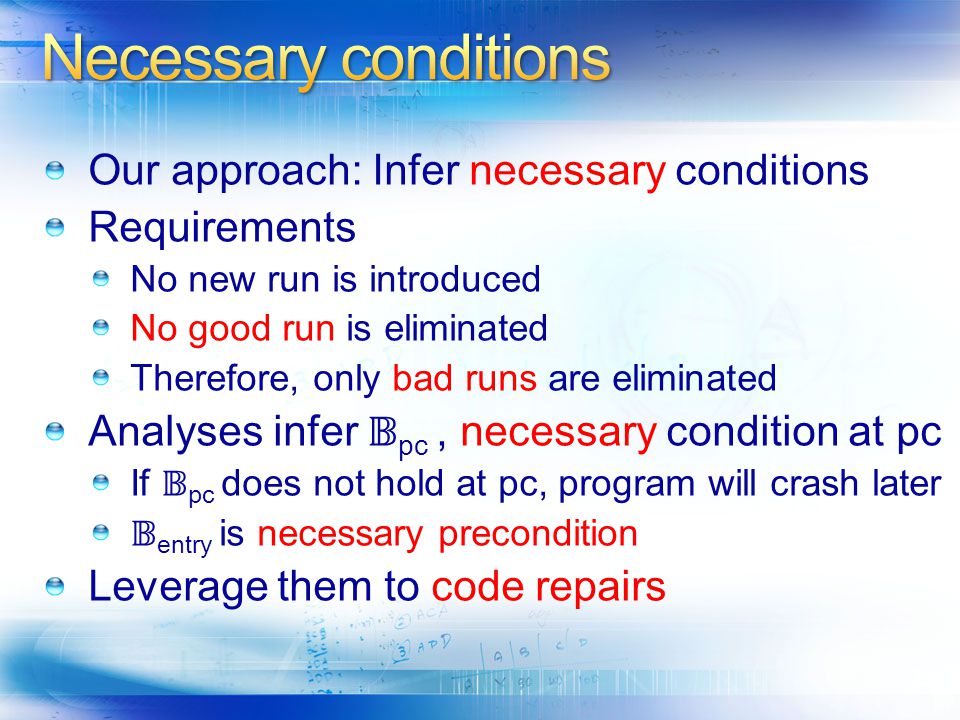 Necessary conditions

Our approach: Infer necessary conditions

Requirements

No new run is introduced

No good run is eliminated

Therefore, only bad runs are eliminated

Analyses infer $\mathbb{B}_{pc}$ , necessary condition at pc

If $\mathbb{B}_{pc}$ does not hold at pc, program will crash later

$\mathbb{B}_{entry}$ is necessary precondition

Leverage them to code repairs